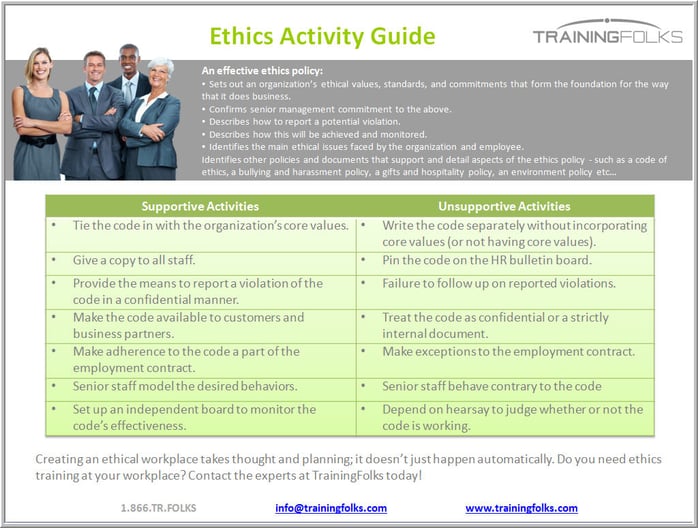 Ethics Activity Guide

TRAININGFOLKS

An effective ethics policy:
• Sets out an organization's ethical values, standards, and commitments that form the foundation for the way that it does business.
• Confirms senior management commitment to the above.
• Describes how to report a potential violation.
• Describes how this will be achieved and monitored.
• Identifies the main ethical issues faced by the organization and employee.
Identifies other policies and documents that support and detail aspects of the ethics policy - such as a code of ethics, a bullying and harassment policy, a gifts and hospitality policy, an environment policy etc...

| Supportive Activities | Unsupportive Activities |
|---|---|
| • Tie the code in with the organization's core values. | • Write the code separately without incorporating core values (or not having core values). |
| • Give a copy to all staff. | • Pin the code on the HR bulletin board. |
| • Provide the means to report a violation of the code in a confidential manner. | • Failure to follow up on reported violations. |
| • Make the code available to customers and business partners. | • Treat the code as confidential or a strictly internal document. |
| • Make adherence to the code a part of the employment contract. | • Make exceptions to the employment contract. |
| • Senior staff model the desired behaviors. | • Senior staff behave contrary to the code |
| • Set up an independent board to monitor the code's effectiveness. | • Depend on hearsay to judge whether or not the code is working. |

Creating an ethical workplace takes thought and planning; it doesn't just happen automatically. Do you need ethics training at your workplace? Contact the experts at TrainingFolks today!

1.866.TR.FOLKS info@trainingfolks.com www.trainingfolks.com